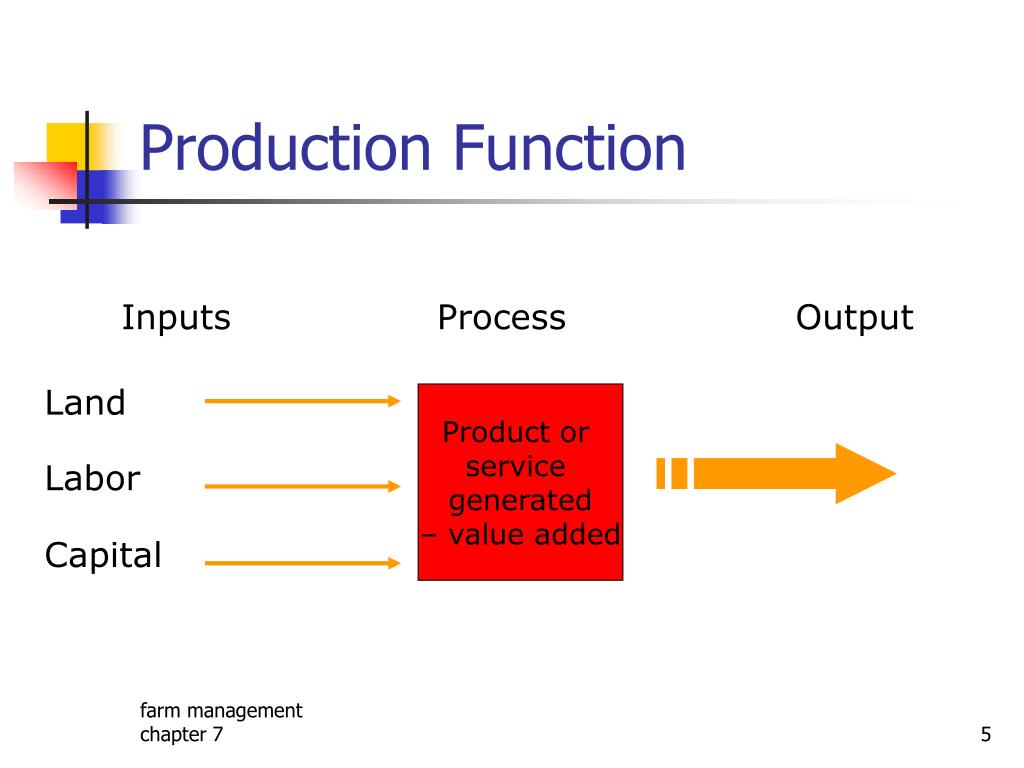 Production Function

Inputs

Process

Output

Land

Labor

Capital

Product or service generated – value added

farm management chapter 7

5